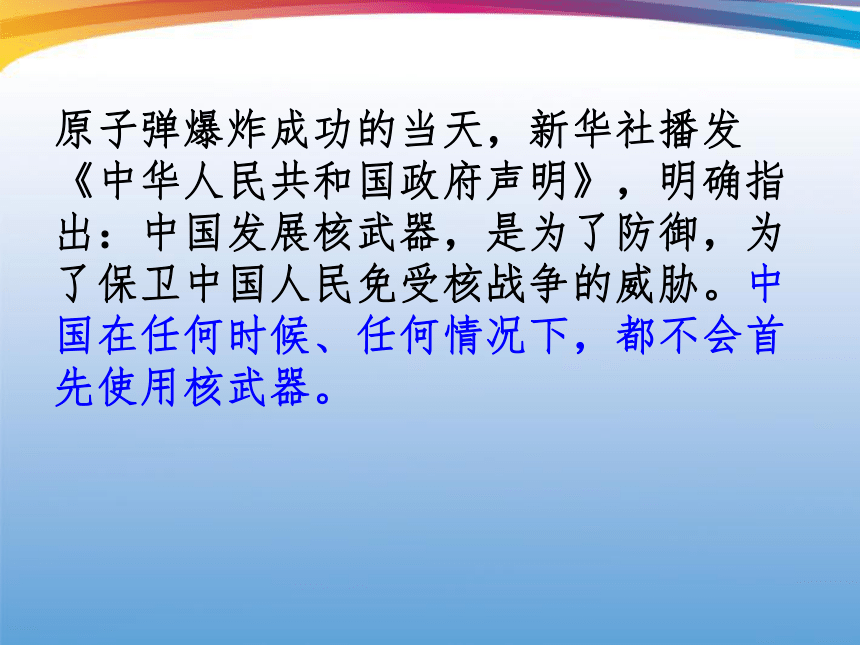 原子弹爆炸成功的当天，新华社播发《中华人民共和国政府声明》，明确指出：中国发展核武器，是为了防御，为了保卫中国人民免受核战争的威胁。中国在任何时候、任何情况下，都不会首先使用核武器。